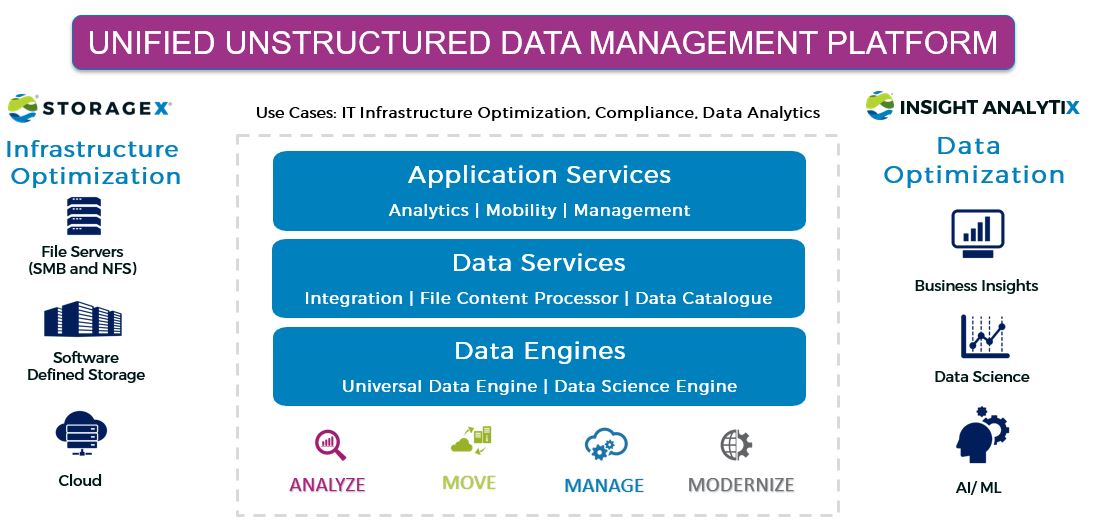 UNIFIED UNSTRUCTURED DATA MANAGEMENT PLATFORM

STORAGEX
Infrastructure Optimization

File Servers (SMB and NFS)

Software Defined Storage

Cloud

Use Cases: IT Infrastructure Optimization, Compliance, Data Analytics

Application Services
Analytics | Mobility | Management

Data Services
Integration | File Content Processor | Data Catalogue

Data Engines
Universal Data Engine | Data Science Engine

ANALYZE

MOVE

MANAGE

MODERNIZE

INSIGHT ANALYTIX
Data Optimization

Business Insights

Data Science

AI/ ML